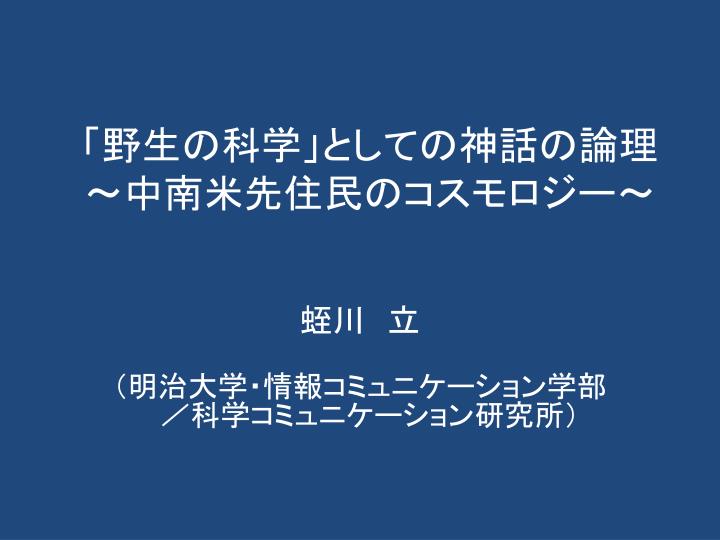 「野生の科学」としての神話の論理
～中南米先住民のコスモロジー～

蛭川　立

（明治大学・情報コミュニケーション学部
／科学コミュニケーション研究所）